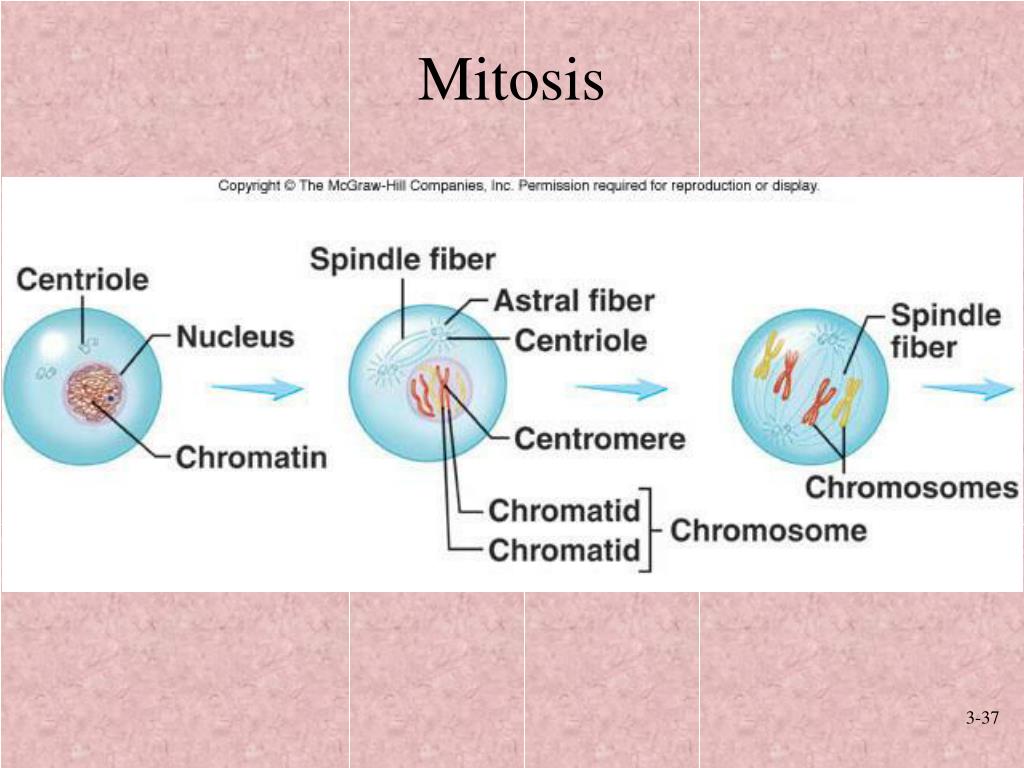 Mitosis

Copyright © The McGraw-Hill Companies, Inc. Permission required for reproduction or display.

Centriole
Nucleus
Chromatin

Spindle fiber
Astral fiber
Centriole
Centromere
Chromatid
Chromatid
Chromosome

Spindle fiber
Chromosomes

3-37